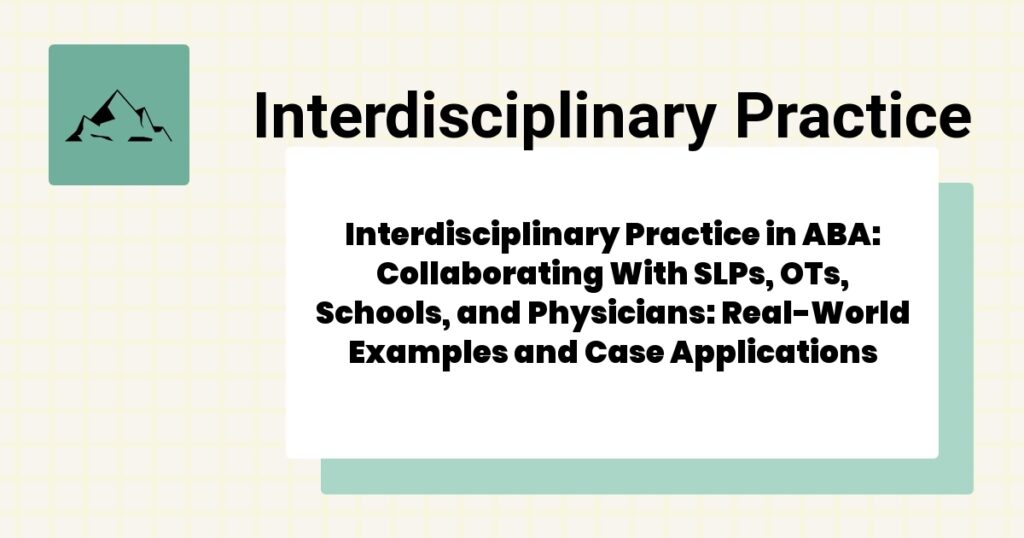 Interdisciplinary Practice

Interdisciplinary Practice in ABA: Collaborating With SLPs, OTs, Schools, and Physicians: Real-World Examples and Case Applications